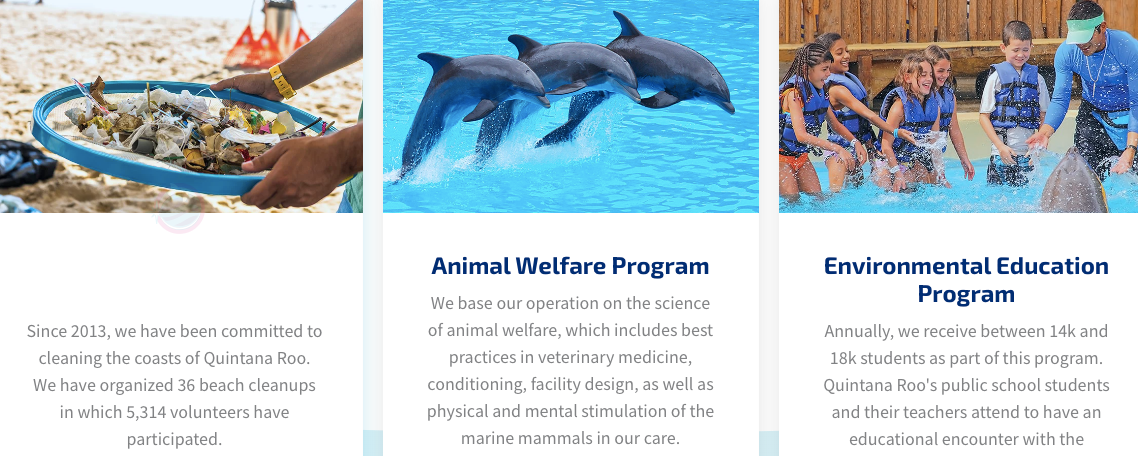 Since 2013, we have been committed to cleaning the coasts of Quintana Roo. We have organized 36 beach cleanups in which 5,314 volunteers have participated.

Animal Welfare Program

We base our operation on the science of animal welfare, which includes best practices in veterinary medicine, conditioning, facility design, as well as physical and mental stimulation of the marine mammals in our care.

Environmental Education Program

Annually, we receive between 14k and 18k students as part of this program. Quintana Roo's public school students and their teachers attend to have an educational encounter with the